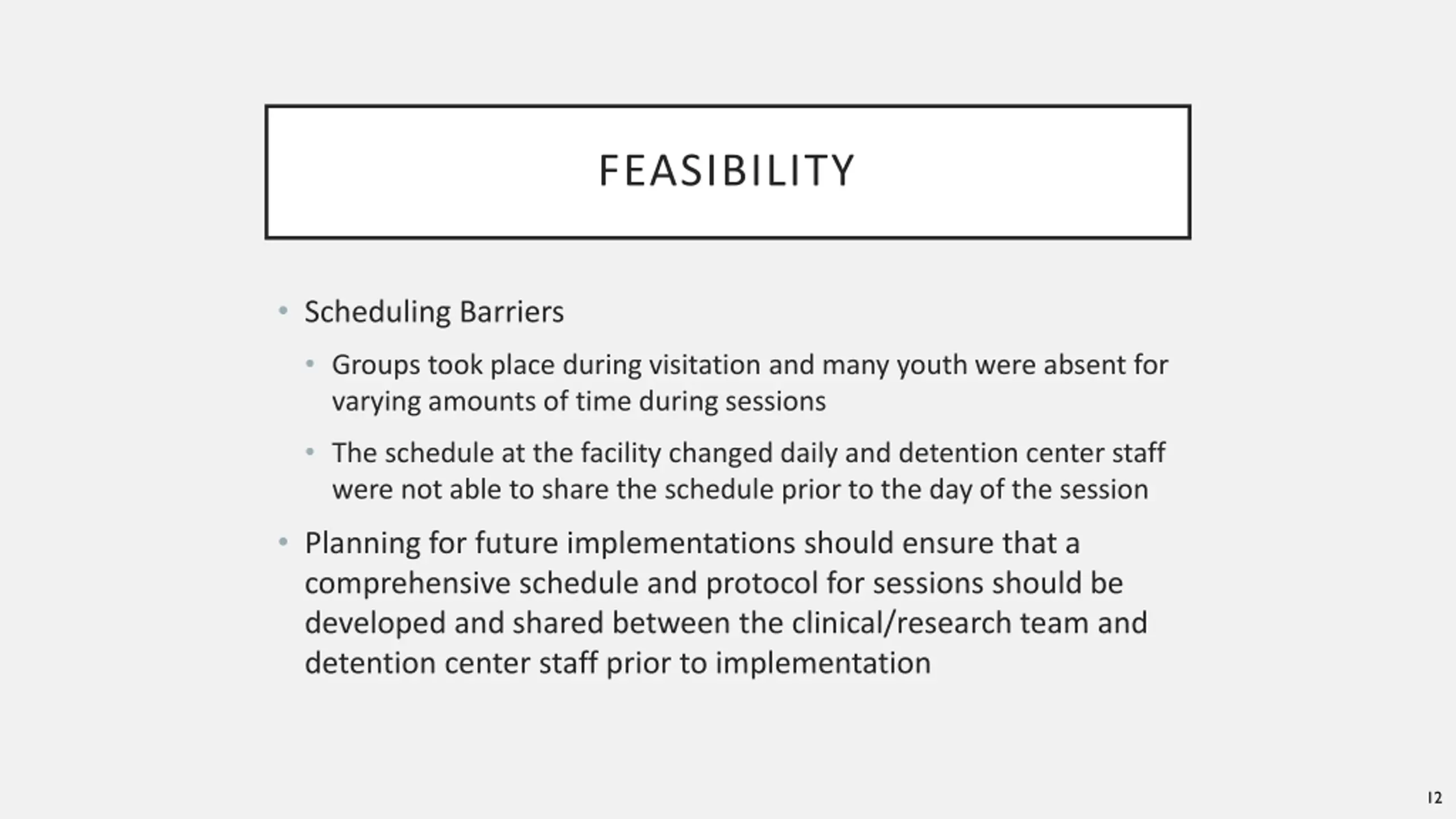 FEASIBILITY

• Scheduling Barriers

• Groups took place during visitation and many youth were absent for varying amounts of time during sessions

• The schedule at the facility changed daily and detention center staff were not able to share the schedule prior to the day of the session

• Planning for future implementations should ensure that a comprehensive schedule and protocol for sessions should be developed and shared between the clinical/research team and detention center staff prior to implementation

12